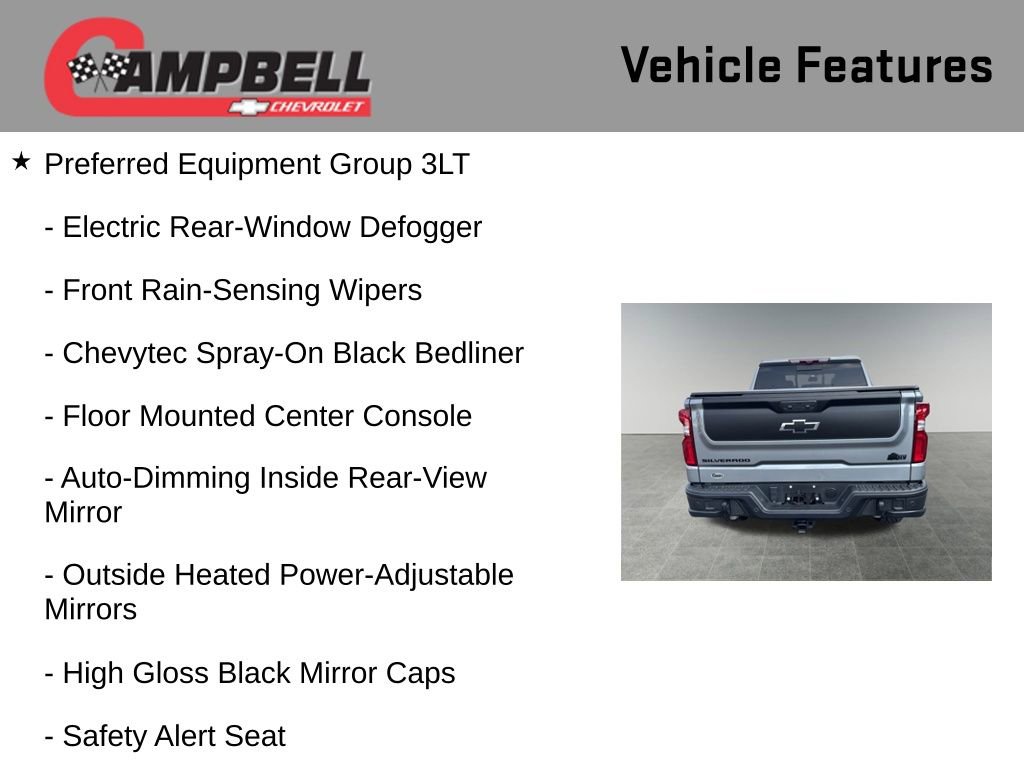 CAMPBELL
CHEVROLET

Vehicle Features

★ Preferred Equipment Group 3LT

- Electric Rear-Window Defogger

- Front Rain-Sensing Wipers

- Chevytec Spray-On Black Bedliner

- Floor Mounted Center Console

- Auto-Dimming Inside Rear-View Mirror

- Outside Heated Power-Adjustable Mirrors

- High Gloss Black Mirror Caps

- Safety Alert Seat

SILVERADO